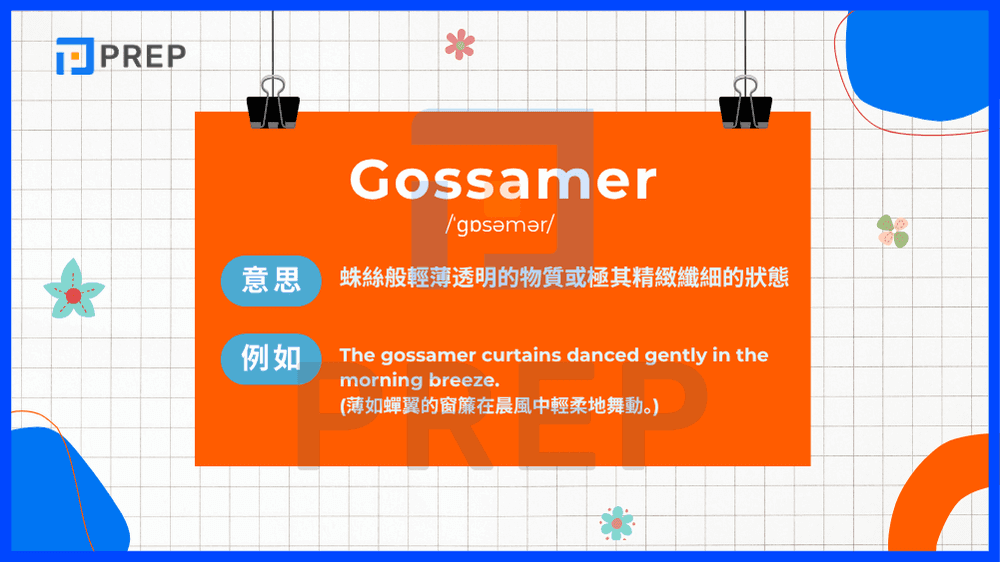 PREP

Gossamer

/ˈɡɒsəmər/

意思 蛛絲般輕薄透明的物質或極其精緻纖細的狀態

例如 The gossamer curtains danced gently in the morning breeze.
(薄如蟬翼的窗簾在晨風中輕柔地舞動。)

PREP